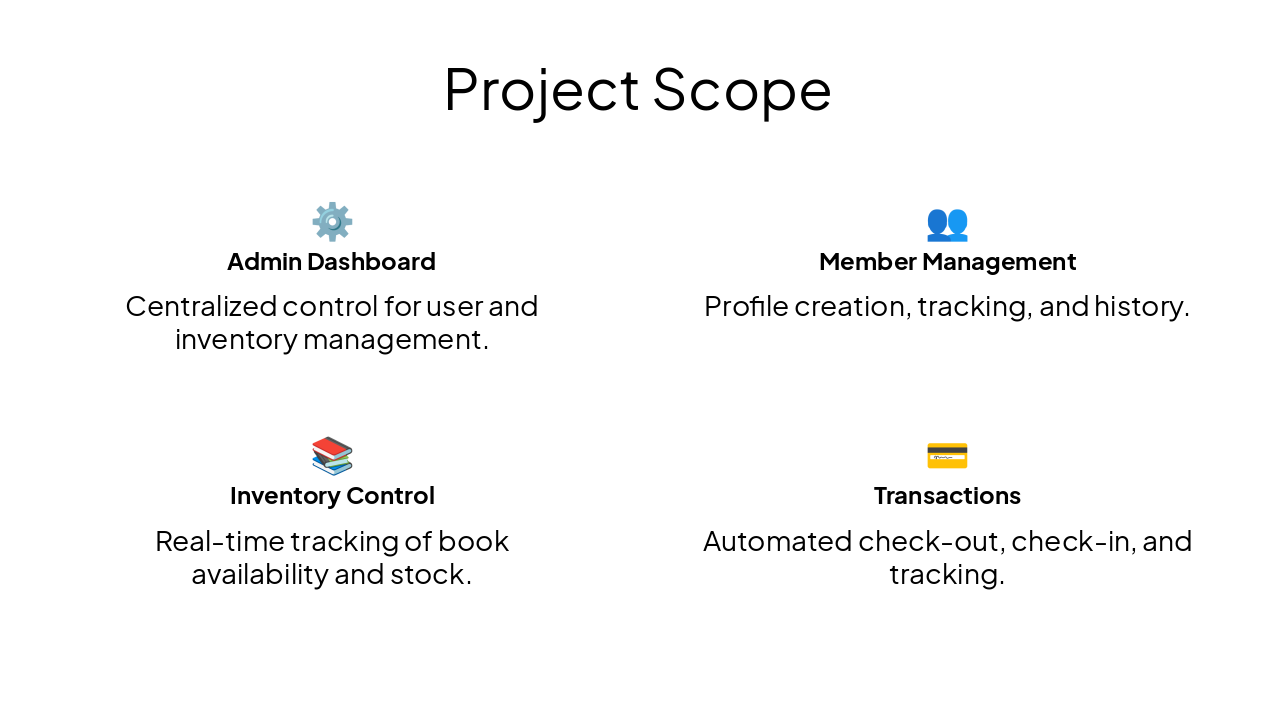 Project Scope

Admin Dashboard

Centralized control for user and inventory management.

Member Management

Profile creation, tracking, and history.

Inventory Control

Real-time tracking of book availability and stock.

Transactions

Automated check-out, check-in, and tracking.